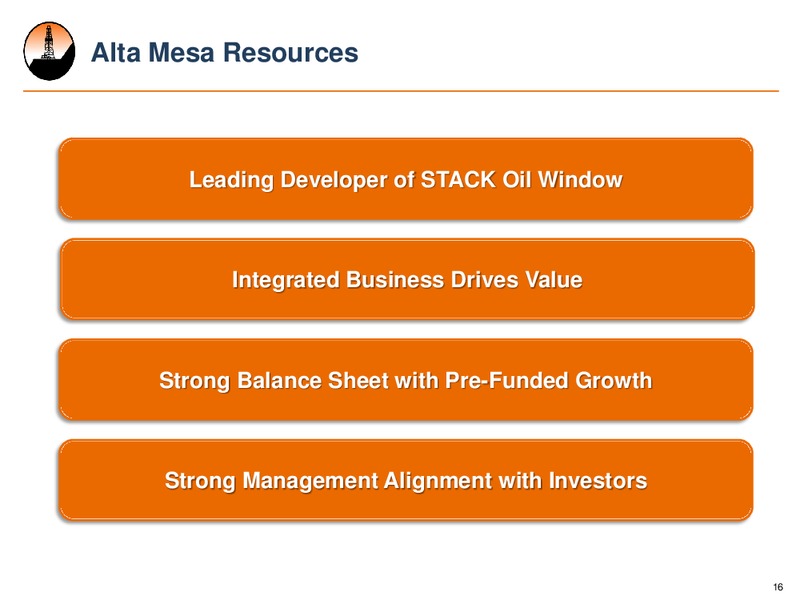 Alta Mesa Resources

Leading Developer of STACK Oil Window

Integrated Business Drives Value

Strong Balance Sheet with Pre-Funded Growth

Strong Management Alignment with Investors

16